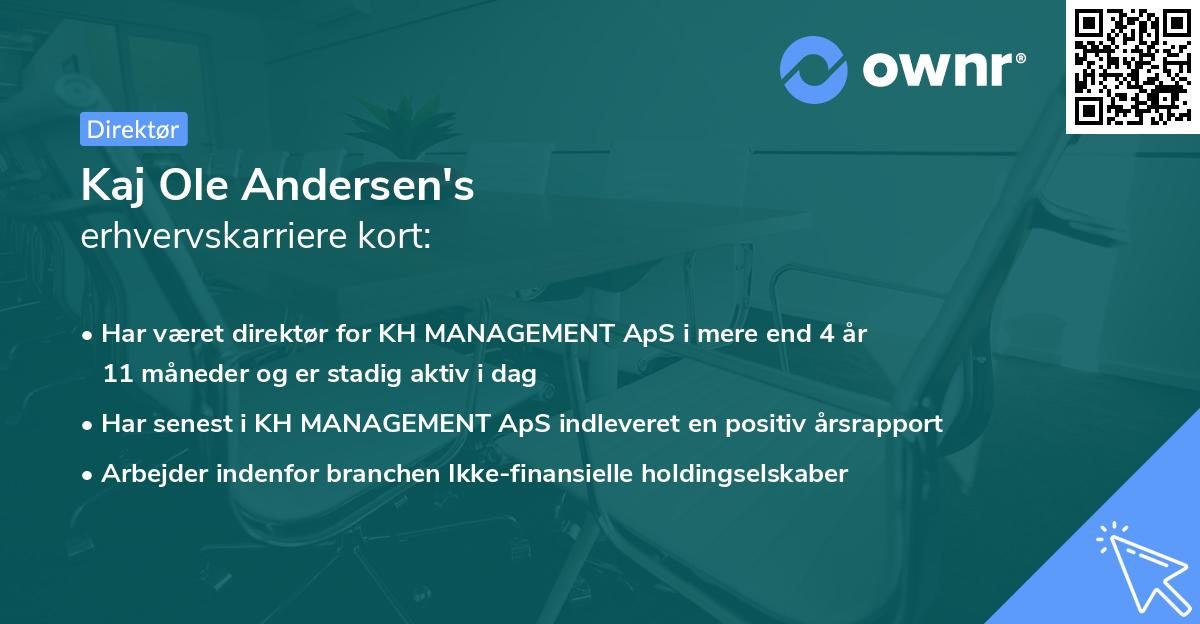 ownr®

Direktør

Kaj Ole Andersen's
erhvervskarriere kort:

• Har været direktør for KH MANAGEMENT ApS i mere end 4 år 11 måneder og er stadig aktiv i dag
• Har senest i KH MANAGEMENT ApS indleveret en positiv årsrapport
• Arbejder indenfor branchen Ikke-finansielle holdingselskaber